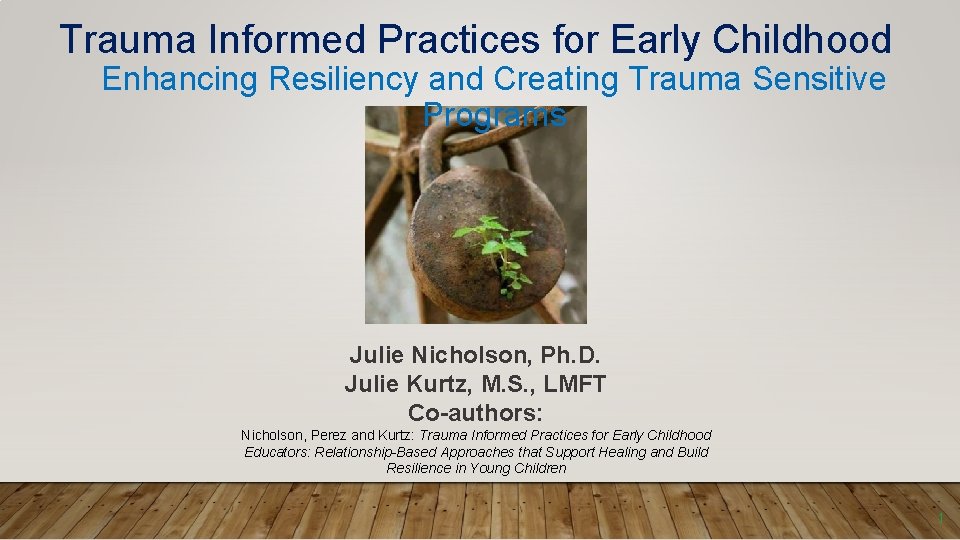 Trauma Informed Practices for Early Childhood
Enhancing Resiliency and Creating Trauma Sensitive Programs

Julie Nicholson, Ph.D.
Julie Kurtz, M.S., LMFT
Co-authors:
Nicholson, Perez and Kurtz: Trauma Informed Practices for Early Childhood Educators: Relationship-Based Approaches that Support Healing and Build Resilience in Young Children

1